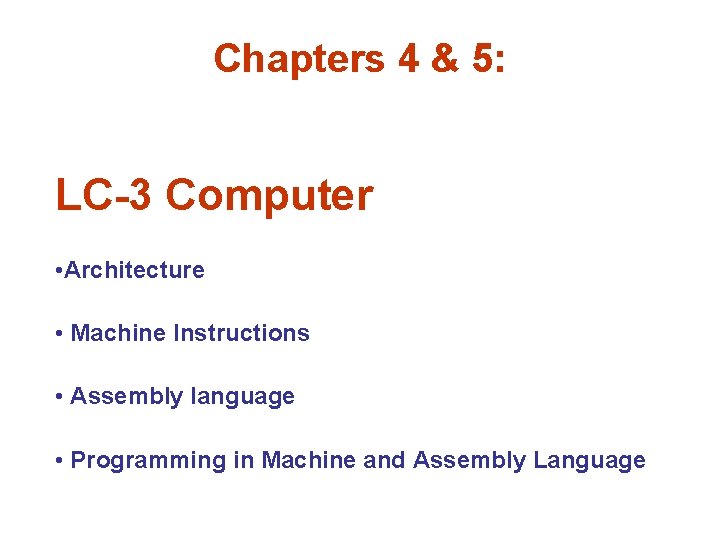 Chapters 4 & 5:

LC-3 Computer

•Architecture

• Machine Instructions

• Assembly language

• Programming in Machine and Assembly Language